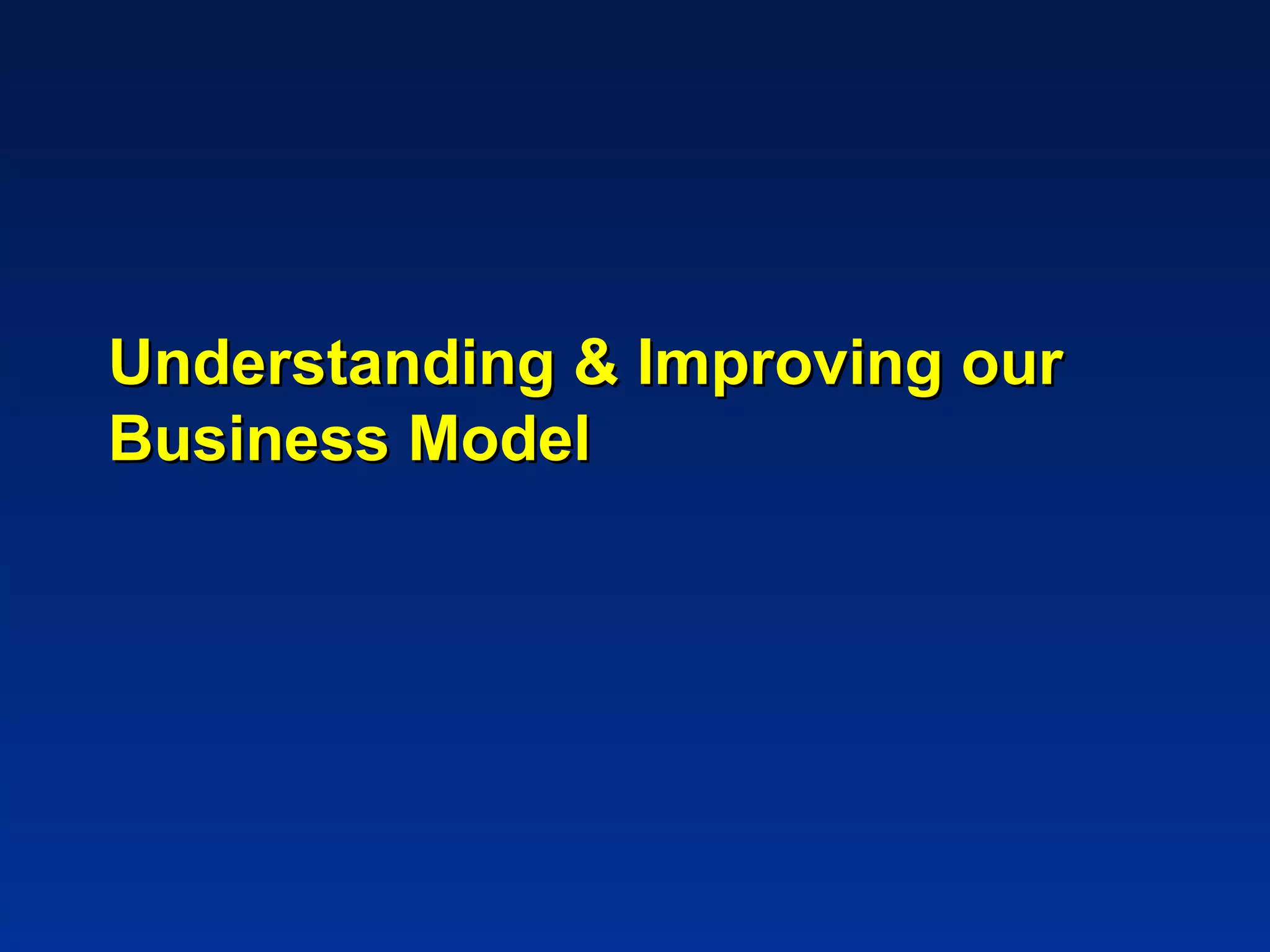 Understanding & Improving our Business Model